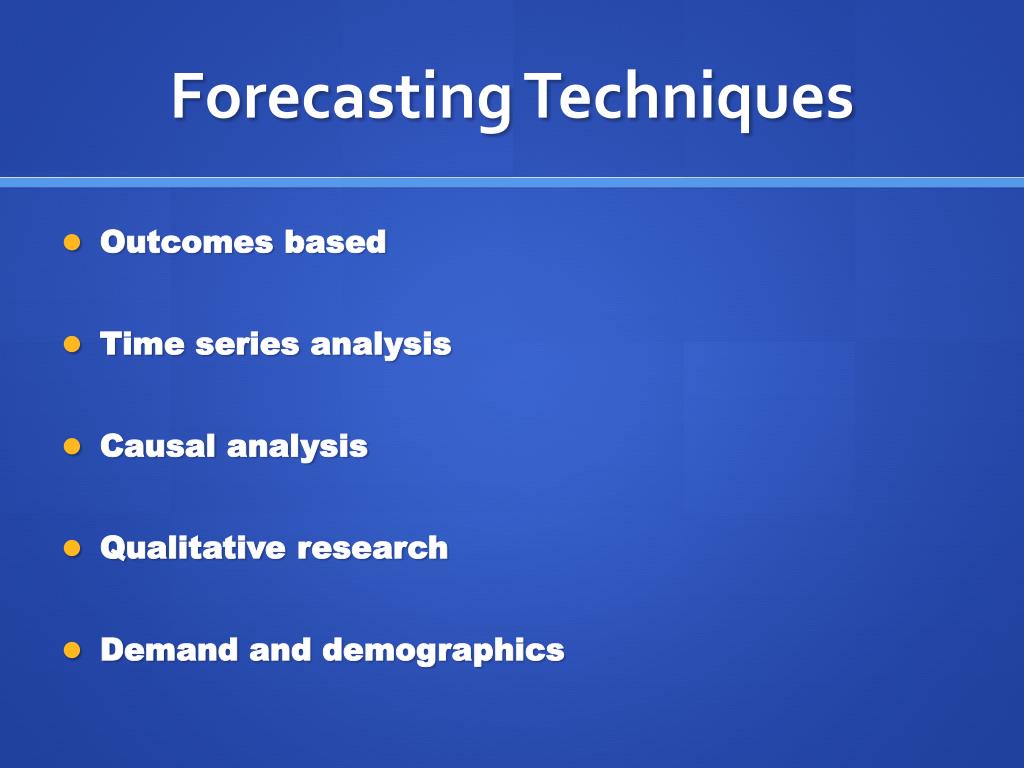 Forecasting Techniques

- Outcomes based
- Time series analysis
- Causal analysis
- Qualitative research
- Demand and demographics